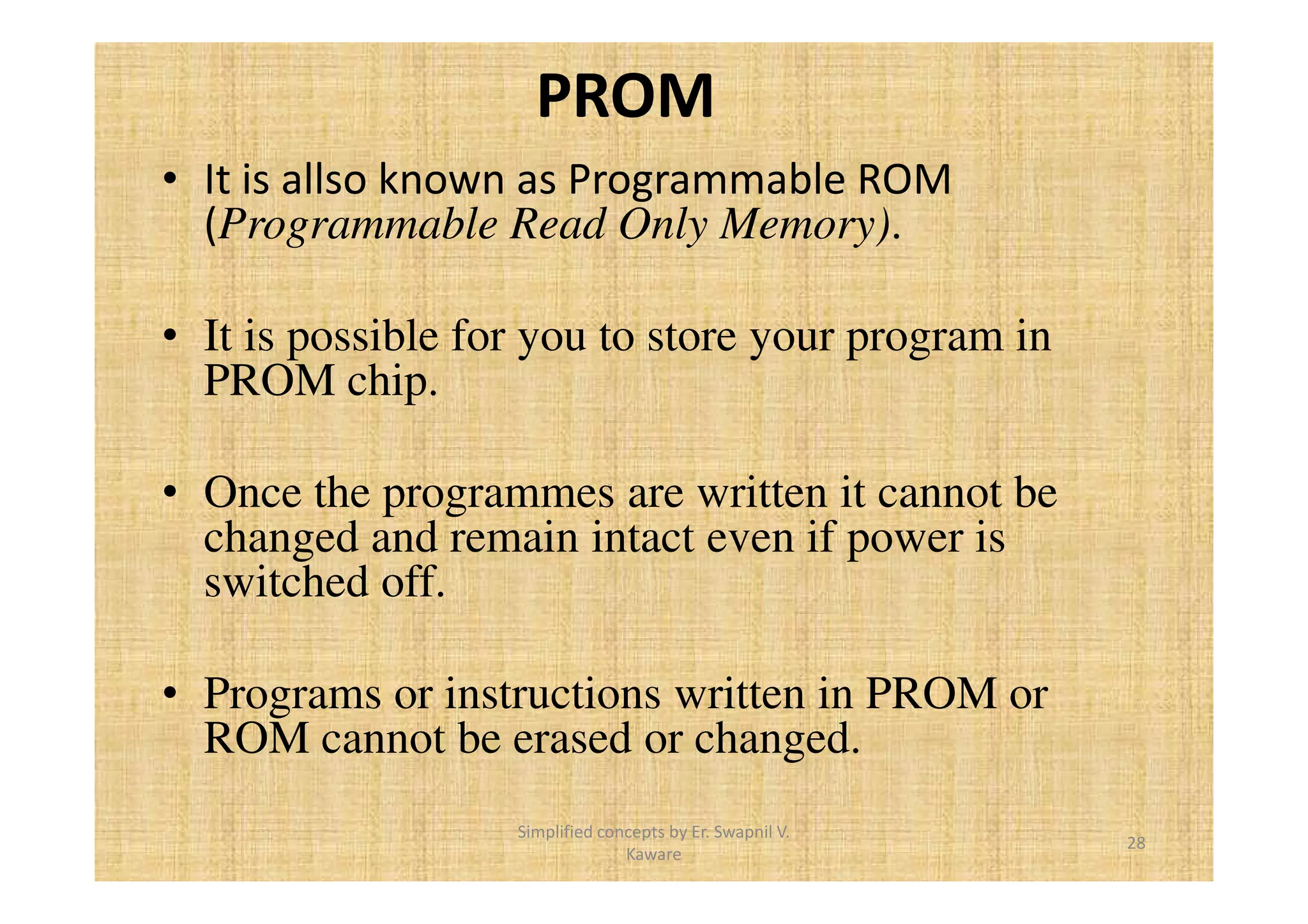 PROM

• It is allso known as Programmable ROM (Programmable Read Only Memory).

• It is possible for you to store your program in PROM chip.

• Once the programmes are written it cannot be changed and remain intact even if power is switched off.

• Programs or instructions written in PROM or ROM cannot be erased or changed.

Simplified concepts by Er. Swapnil V. Kaware

28